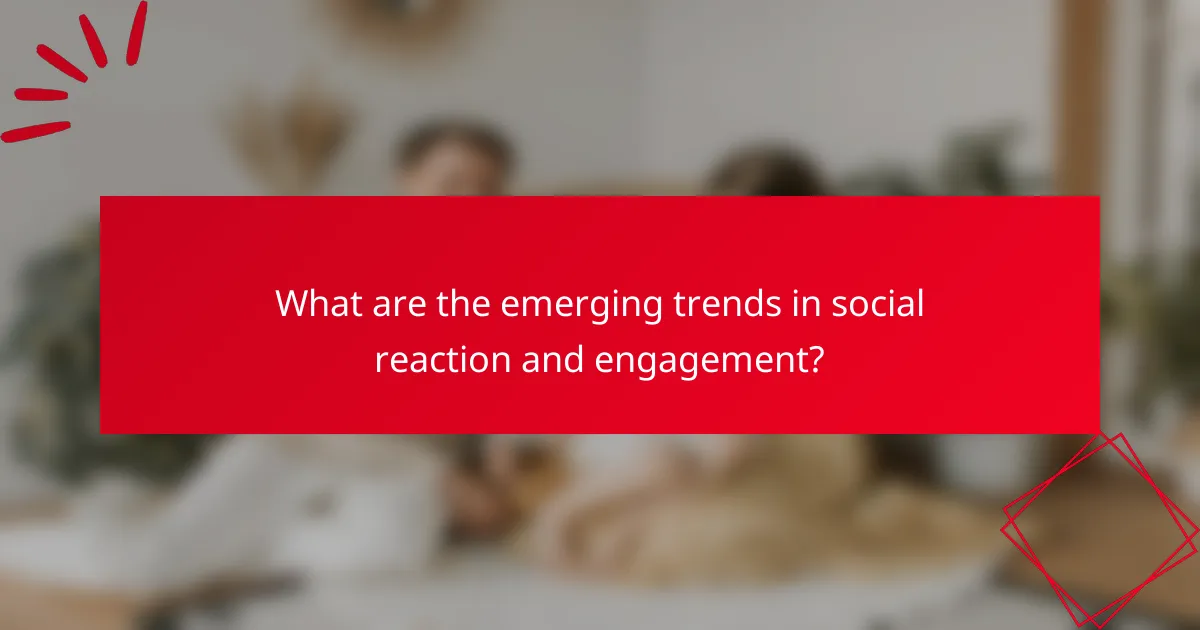 What are the emerging trends in social reaction and engagement?